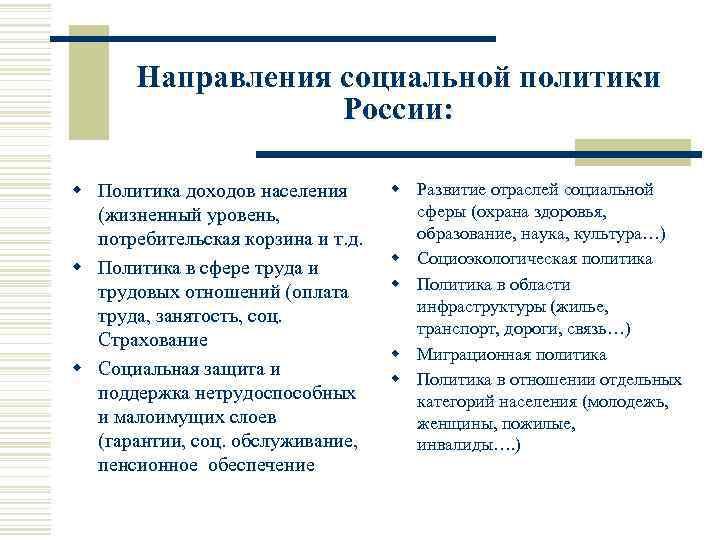 Направления социальной политики России:

- Политика доходов населения (жизненный уровень, потребительская корзина и т.д.
- Политика в сфере труда и трудовых отношений (оплата труда, занятость, соц. Страхование
- Социальная защита и поддержка нетрудоспособных и малоимущих слоев (гарантии, соц. обслуживание, пенсионное обеспечение

- Развитие отраслей социальной сферы (охрана здоровья, образование, наука, культура…)
- Социоэкологическая политика
- Политика в области инфраструктуры (жилье, транспорт, дороги, связь…)
- Миграционная политика
- Политика в отношении отдельных категорий населения (молодежь, женщины, пожилые, инвалиды….)